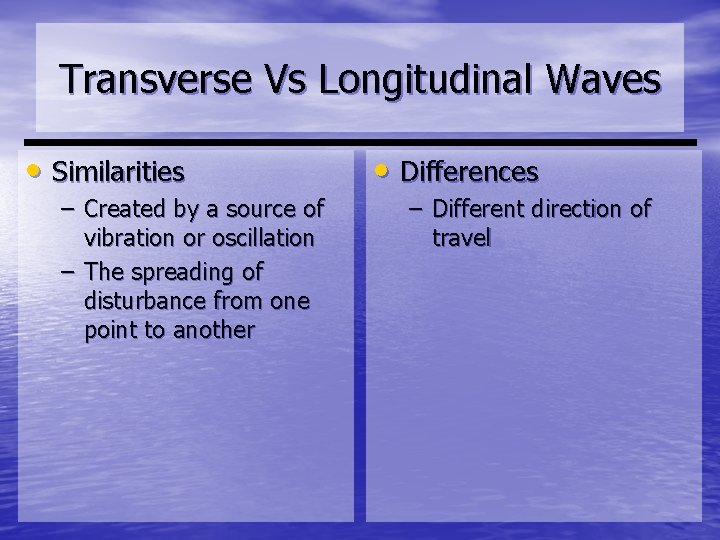 Transverse Vs Longitudinal Waves

• Similarities
– Created by a source of vibration or oscillation
– The spreading of disturbance from one point to another

• Differences
– Different direction of travel